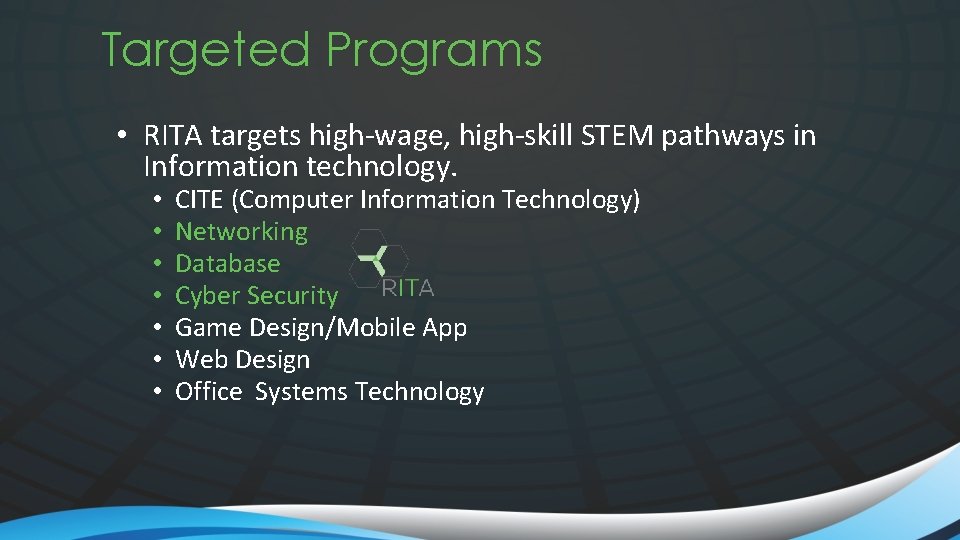 Targeted Programs

• RITA targets high-wage, high-skill STEM pathways in Information technology.
• CITE (Computer Information Technology)
• Networking
• Database
• Cyber Security
• Game Design/Mobile App
• Web Design
• Office Systems Technology

RITA